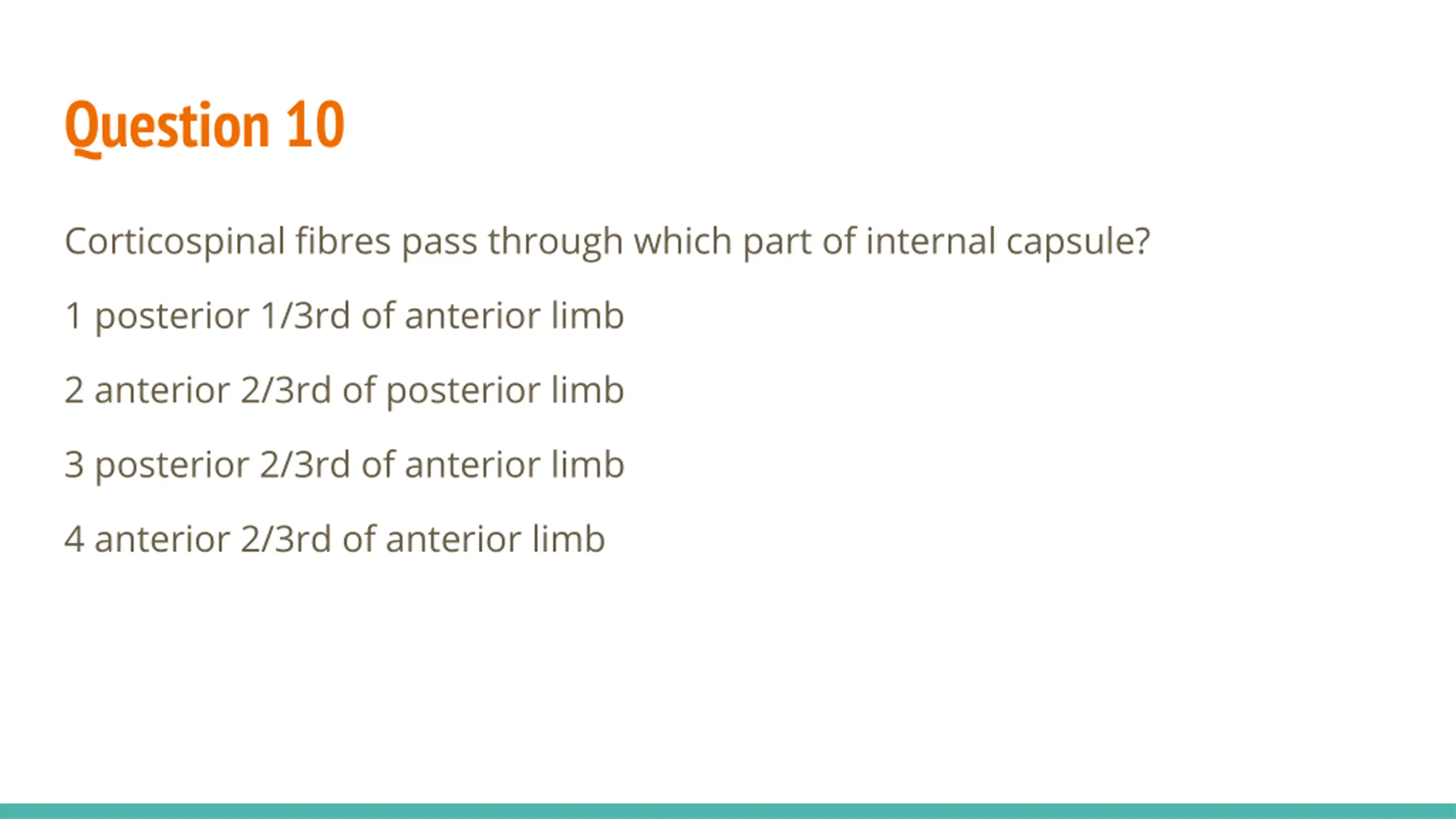 Question 10

Corticospinal fibres pass through which part of internal capsule?

1 posterior 1/3rd of anterior limb

2 anterior 2/3rd of posterior limb

3 posterior 2/3rd of anterior limb

4 anterior 2/3rd of anterior limb